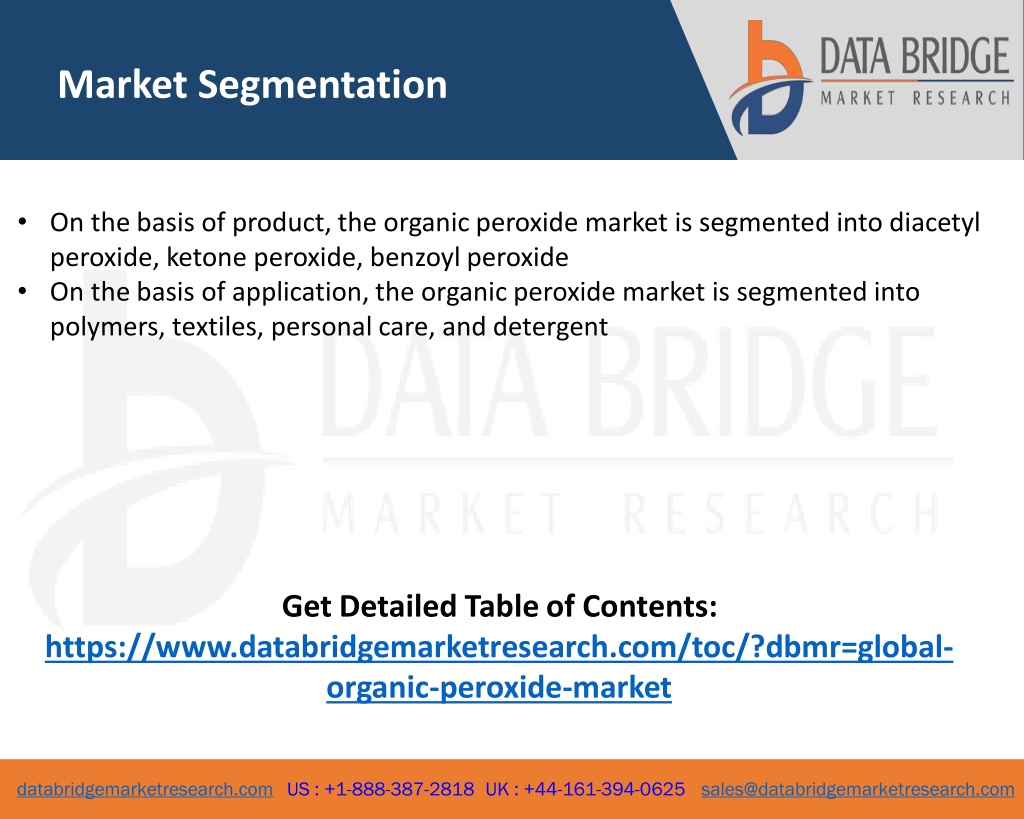 Market Segmentation

DATA BRIDGE
MARKET RESEARCH

• On the basis of product, the organic peroxide market is segmented into diacetyl peroxide, ketone peroxide, benzoyl peroxide
• On the basis of application, the organic peroxide market is segmented into polymers, textiles, personal care, and detergent

DATA BRIDGE
MARKET RESEARCH

Get Detailed Table of Contents:
https://www.databridgemarketresearch.com/toc/?dbmr=global-organic-peroxide-market

databridgemarketresearch.com US : +1-888-387-2818 UK : +44-161-394-0625 sales@databridgemarketresearch.com